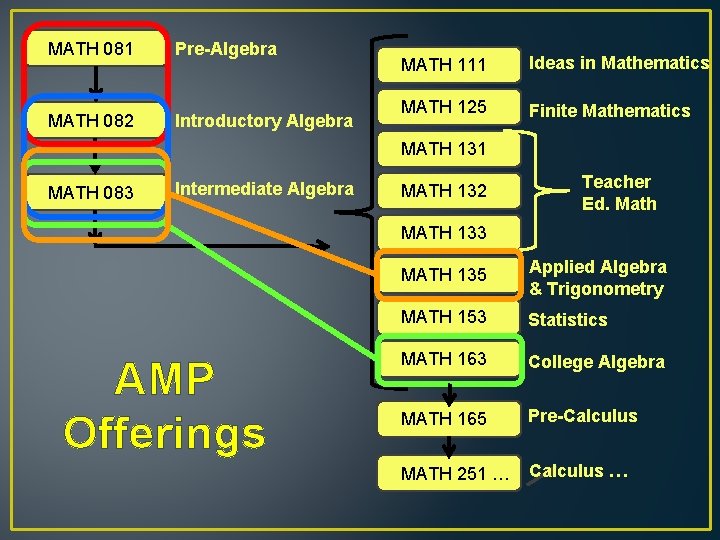 MATH 081 Pre-Algebra

MATH 082 Introductory Algebra

MATH 083 Intermediate Algebra

AMP Offerings

MATH 111 Ideas in Mathematics

MATH 125 Finite Mathematics

MATH 131

MATH 132

MATH 133

Teacher Ed. Math

MATH 135 Applied Algebra & Trigonometry

MATH 153 Statistics

MATH 163 College Algebra

MATH 165 Pre-Calculus

MATH 251 … Calculus …